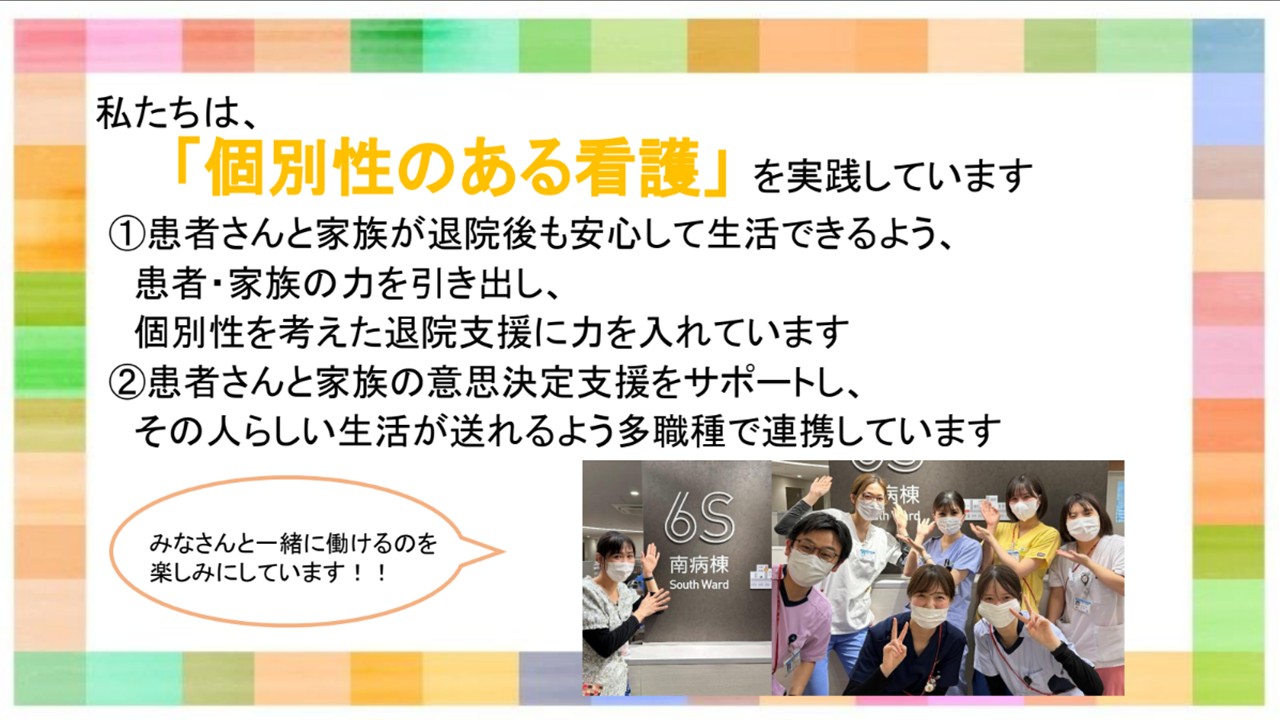 私たちは、
「個別性のある看護」を実践しています

①患者さんと家族が退院後も安心して生活できるよう、患者・家族の力を引き出し、個別性を考えた退院支援に力を入れています

②患者さんと家族の意思決定支援をサポートし、その人らしい生活が送れるよう多職種で連携しています

みなさんと一緒に働けるのを楽しみにしています！！

6S
南病棟
South Ward

南病棟
South Ward